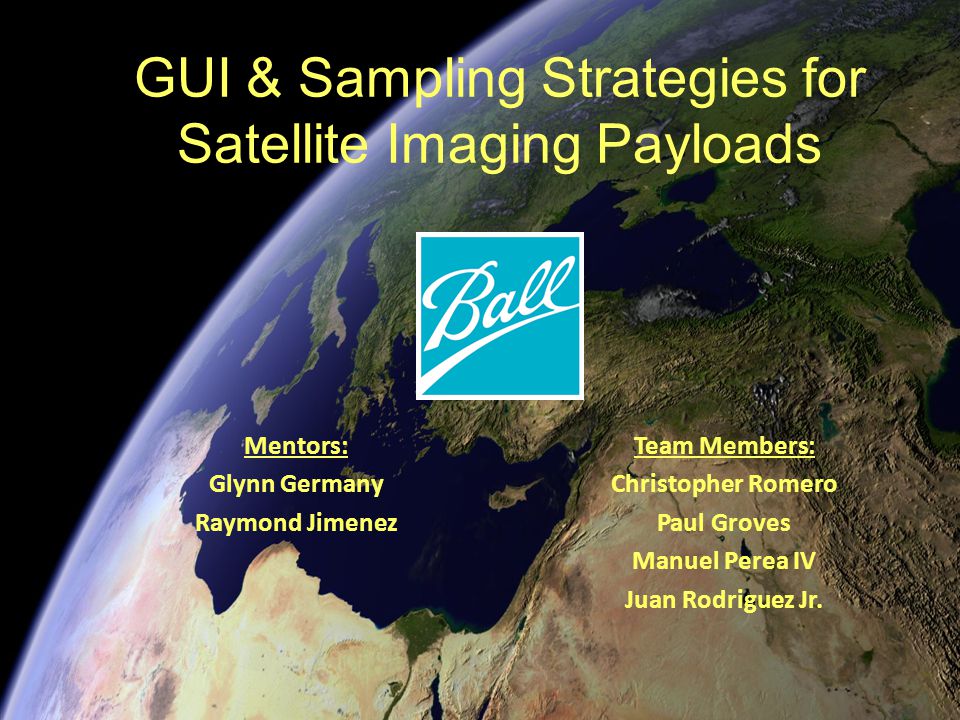 GUI & Sampling Strategies for Satellite Imaging Payloads

Ball

Mentors:
Glynn Germany
Raymond Jimenez

Team Members:
Christopher Romero
Paul Groves
Manuel Perea IV
Juan Rodriguez Jr.